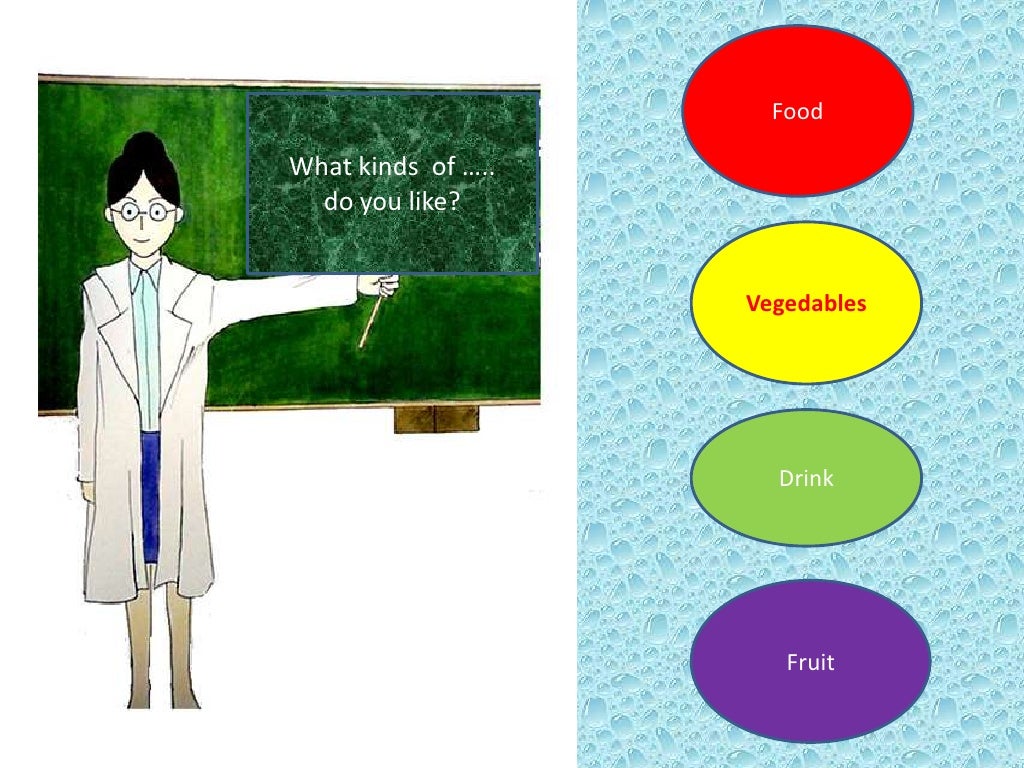 What kinds of ….. do you like?

Food

Vegedables

Drink

Fruit